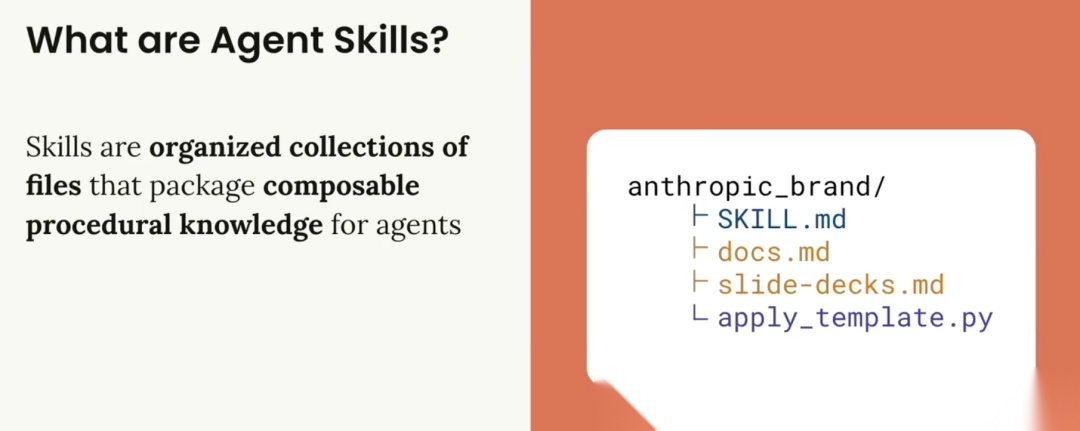 What are Agent Skills?

Skills are organized collections of files that package composable procedural knowledge for agents

anthropic_brand/
├ SKILL.md
├ docs.md
├ slide-decks.md
└ apply_template.py